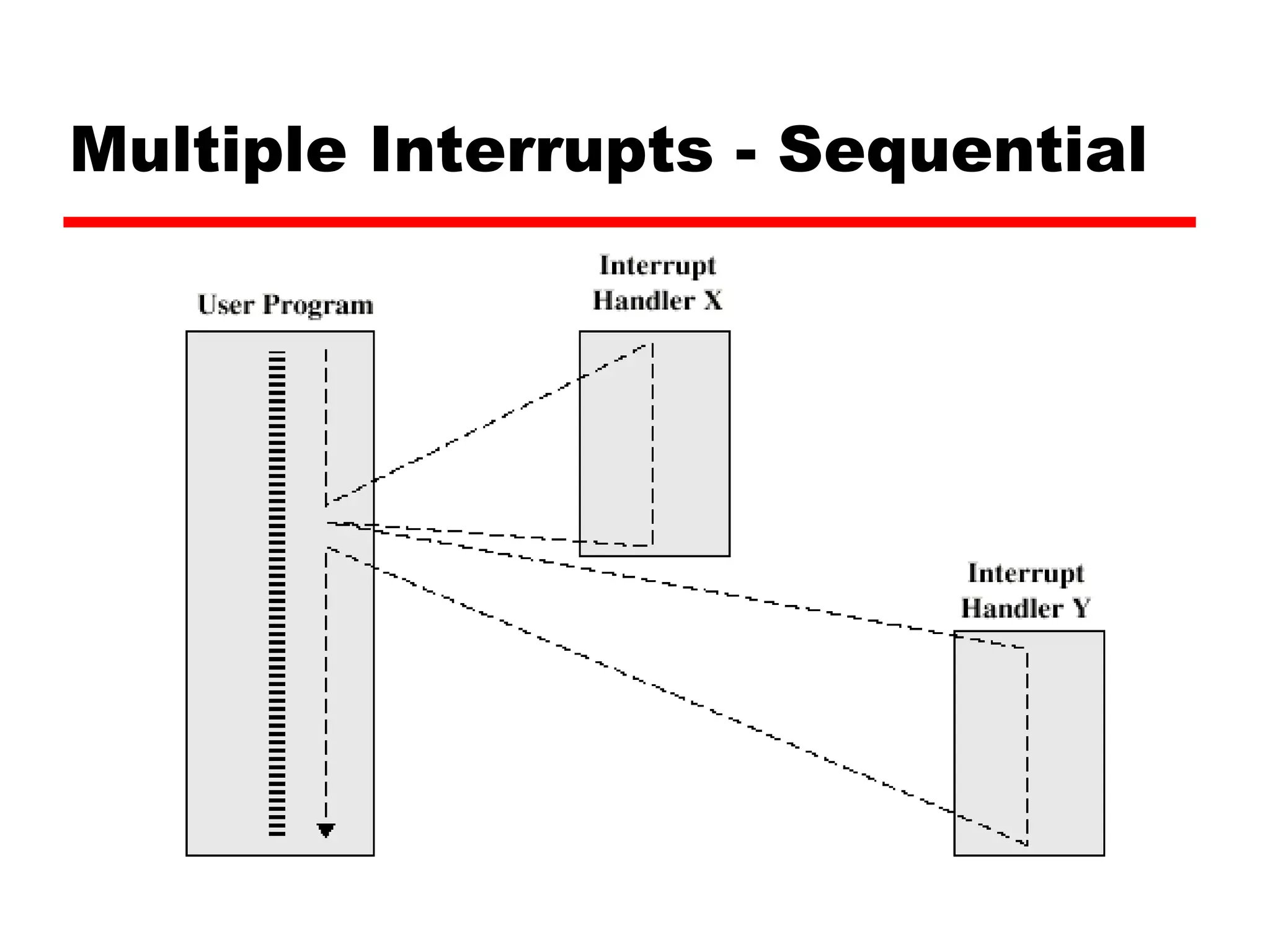 Multiple Interrupts - Sequential

User Program

Interrupt Handler X

Interrupt Handler Y